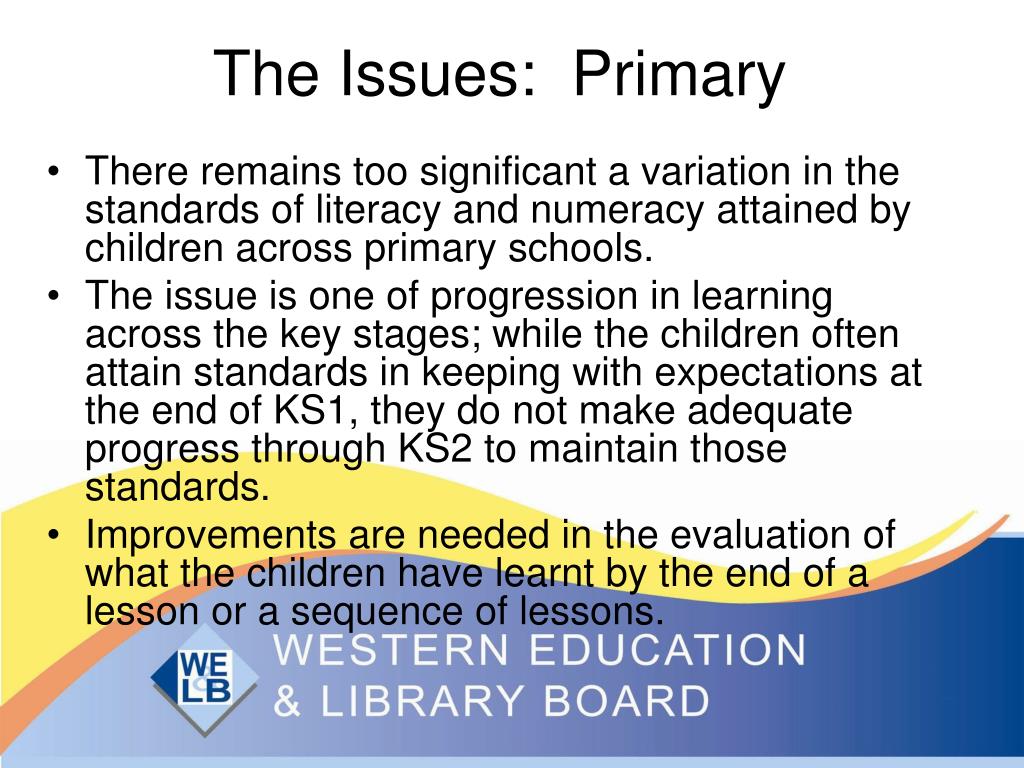 The Issues: Primary

• There remains too significant a variation in the standards of literacy and numeracy attained by children across primary schools.

• The issue is one of progression in learning across the key stages; while the children often attain standards in keeping with expectations at the end of KS1, they do not make adequate progress through KS2 to maintain those standards.

• Improvements are needed in the evaluation of what the children have learnt by the end of a lesson or a sequence of lessons.

WE LB

WESTERN EDUCATION & LIBRARY BOARD